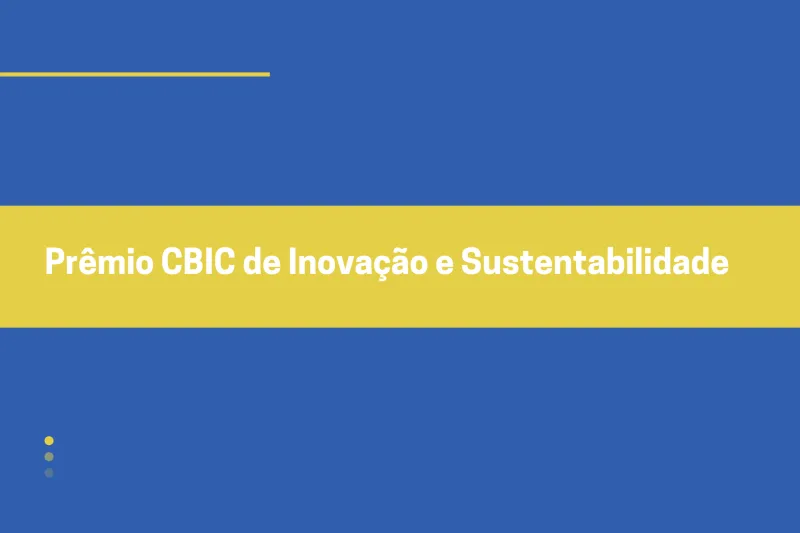 Prêmio CBIC de Inovação e Sustentabilidade